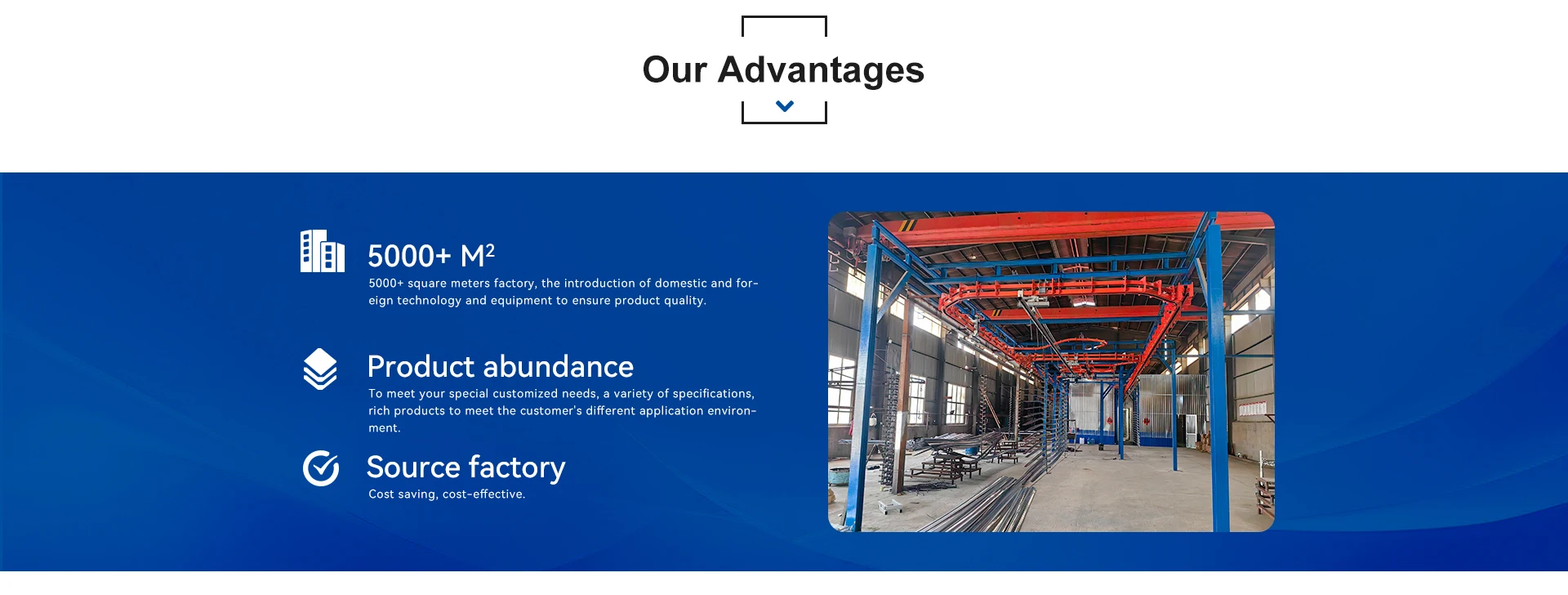 Our Advantages

5000+ $M^2$
5000+ square meters factory, the introduction of domestic and foreign technology and equipment to ensure product quality.

Product abundance
To meet your special customized needs, a variety of specifications, rich products to meet the customer's different application environment.

Source factory
Cost saving, cost-effective.